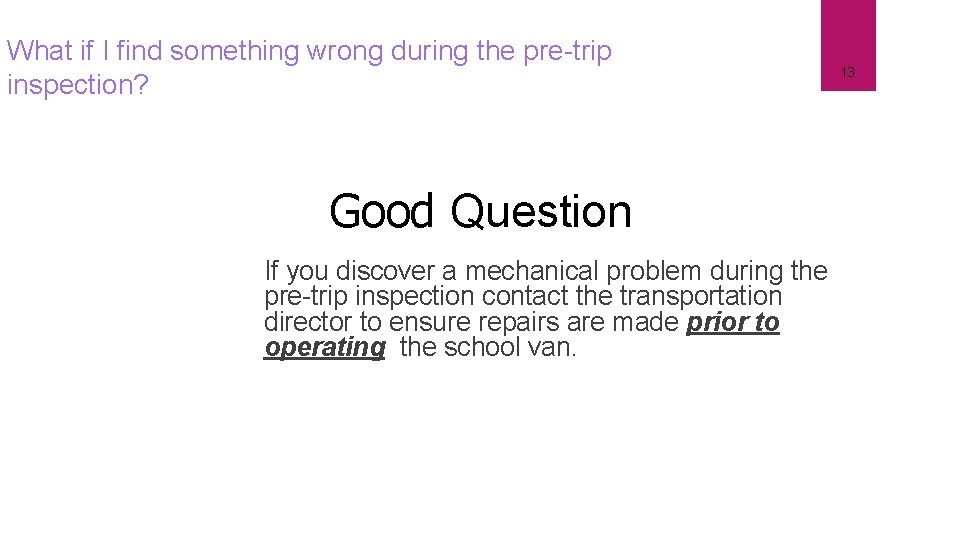 What if I find something wrong during the pre-trip inspection?

13

Good Question

If you discover a mechanical problem during the pre-trip inspection contact the transportation director to ensure repairs are made prior to operating the school van.